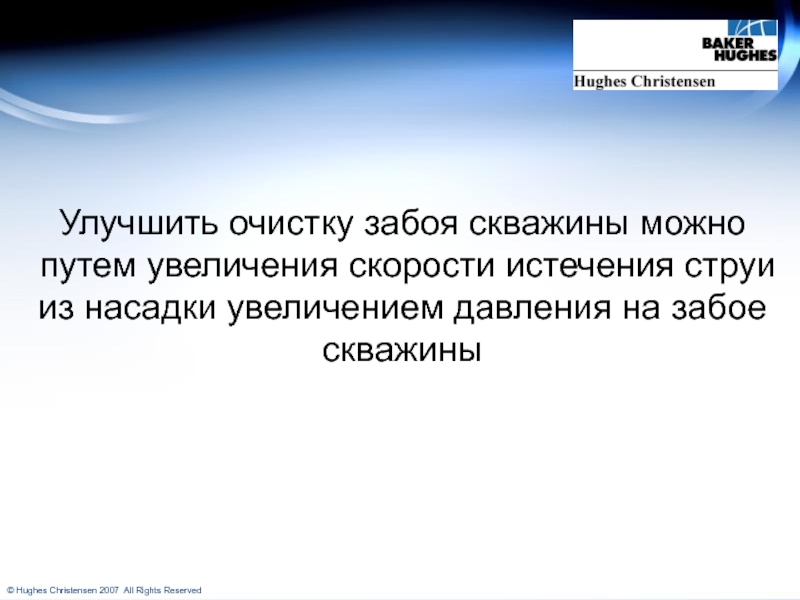 BAKER HUGHES
Hughes Christensen

Улучшить очистку забоя скважины можно путем увеличения скорости истечения струи из насадки увеличением давления на забое скважины

© Hughes Christensen 2007 All Rights Reserved